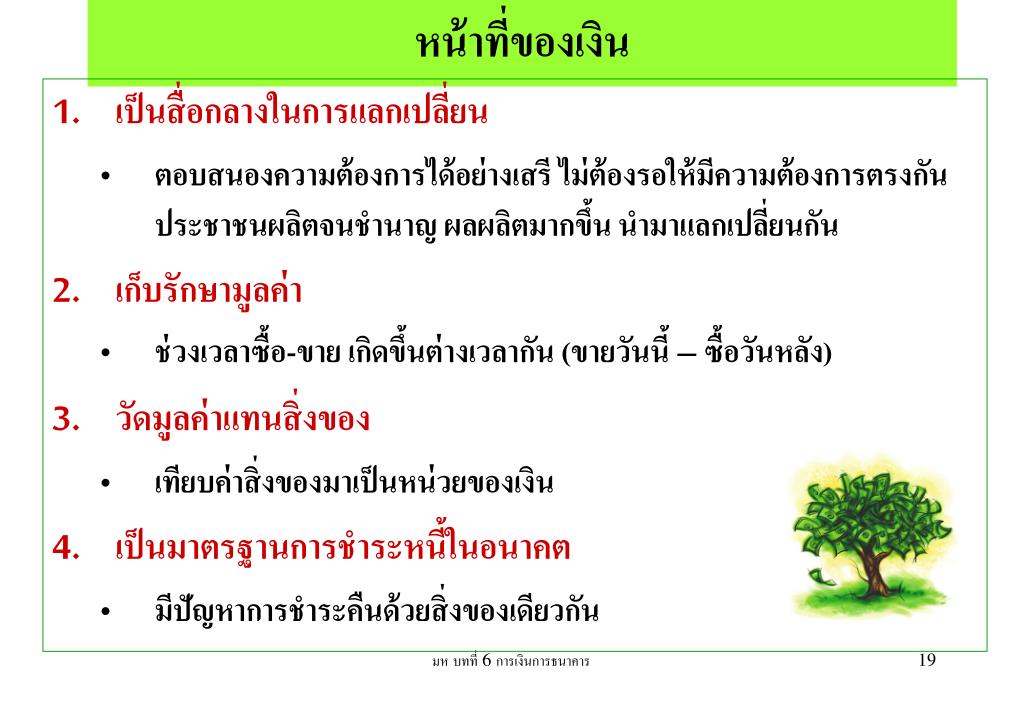 หน้าที่ของเงิน

1. เป็นสื่อกลางในการแลกเปลี่ยน

• ตอบสนองความต้องการได้อย่างเสรี ไม่ต้องรอให้มีความต้องการตรงกัน ประชาชนผลิตจนชำนาญ ผลผลิตมากขึ้น นำมาแลกเปลี่ยนกัน

2. เก็บรักษามูลค่า

• ช่วงเวลาซื้อ-ขาย เกิดขึ้นต่างเวลากัน (ขายวันนี้ – ซื้อวันหลัง)

3. วัดมูลค่าแทนสิ่งของ

• เทียบค่าสิ่งของมาเป็นหน่วยของเงิน

4. เป็นมาตรฐานการชำระหนี้ในอนาคต

• มีปัญหาการชำระคืนด้วยสิ่งของเดียวกัน

มห บทที่ 6 การเงินการธนาคาร 19